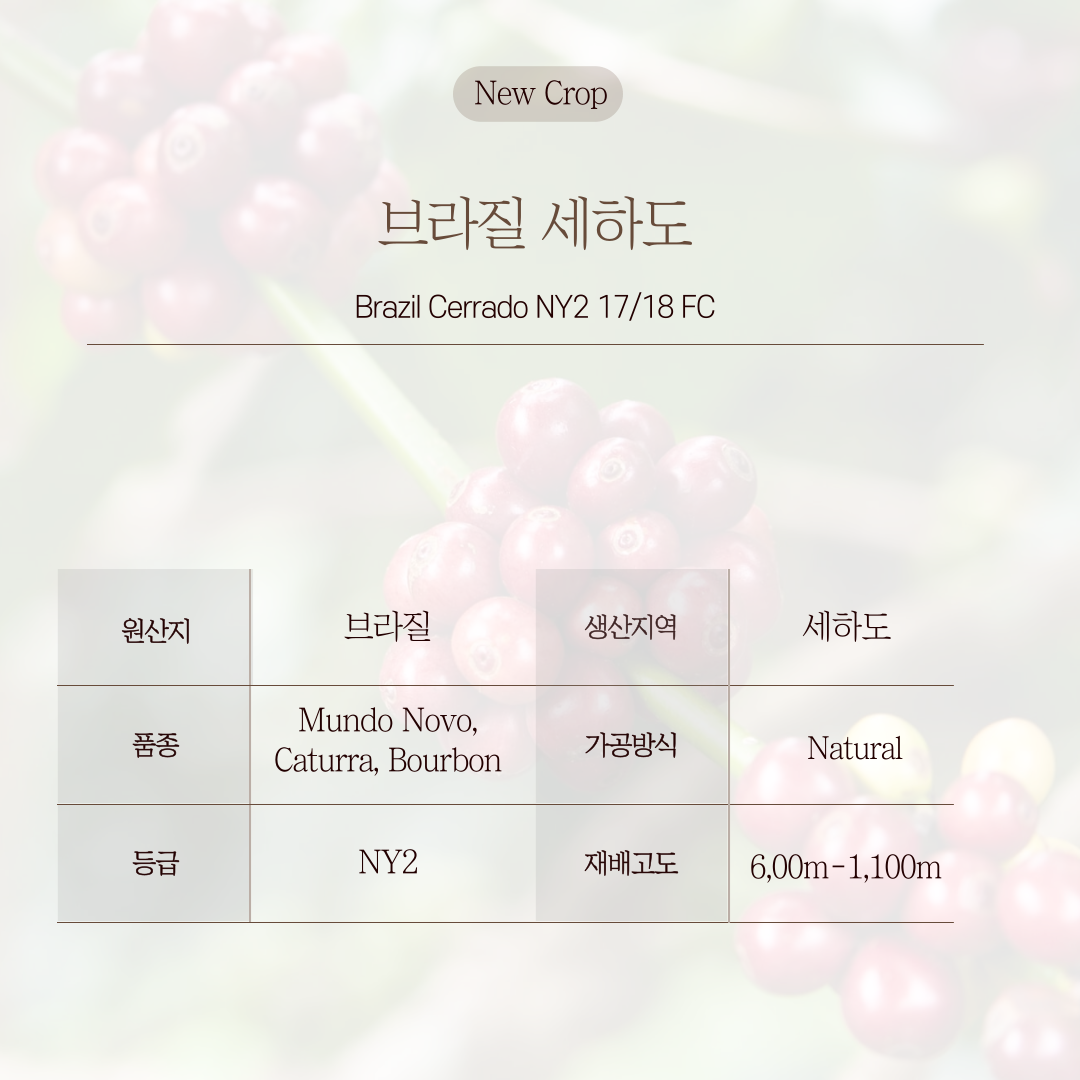 New Crop

브라질 세하도

Brazil Cerrado NY2 17/18 FC

| 원산지 | 브라질 | 생산지역 | 세하도 |
|---|---|---|---|
| 품종 | Mundo Novo, Caturra, Bourbon | 가공방식 | Natural |
| 등급 | NY2 | 재배고도 | 6,00m-1,100m |